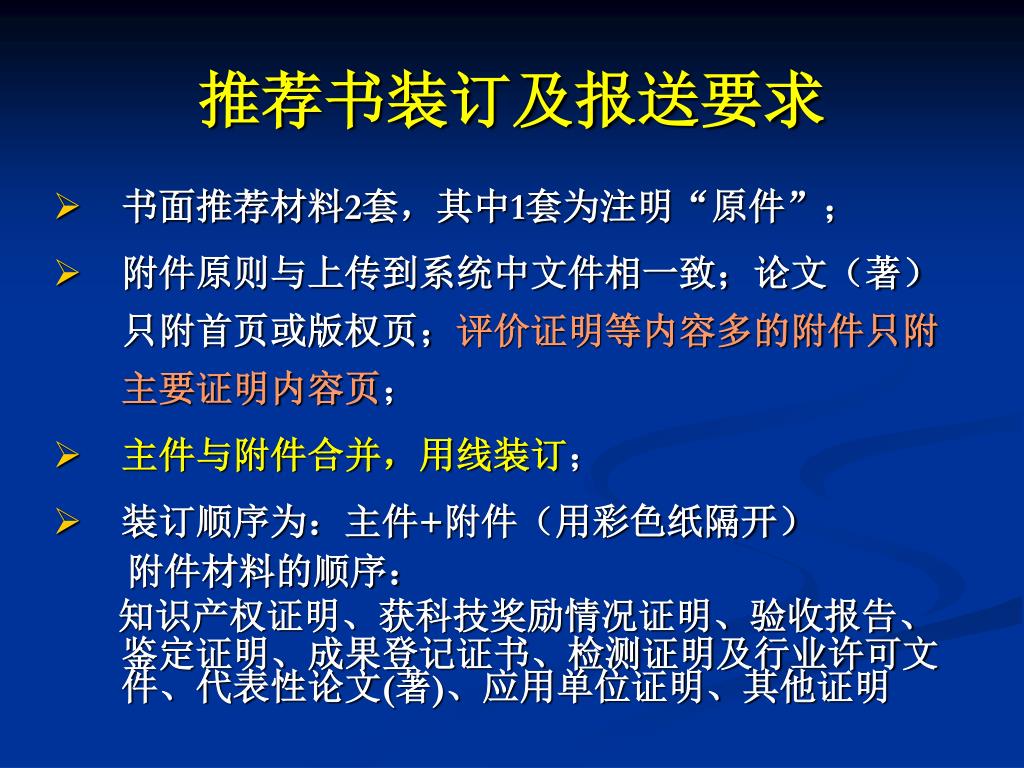 推荐书装订及报送要求

➢ 书面推荐材料2套，其中1套为注明“原件”；

➢ 附件原则与上传到系统中文件相一致；论文（著）只附首页或版权页；评价证明等内容多的附件只附主要证明内容页；

➢ 主件与附件合并，用线装订；

➢ 装订顺序为：主件+附件（用彩色纸隔开）
附件材料的顺序：
知识产权证明、获科技奖励情况证明、验收报告、鉴定证明、成果登记证书、检测证明及行业许可文件、代表性论文(著)、应用单位证明、其他证明